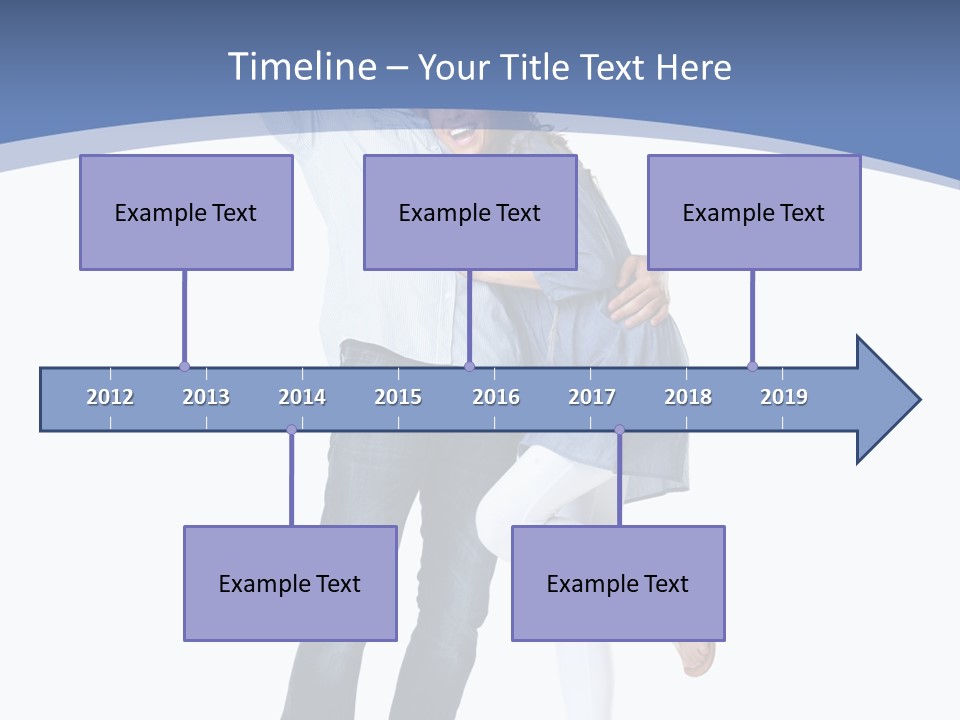 Timeline – Your Title Text Here

Example Text

Example Text

Example Text

2012 2013 2014 2015 2016 2017 2018 2019

Example Text

Example Text